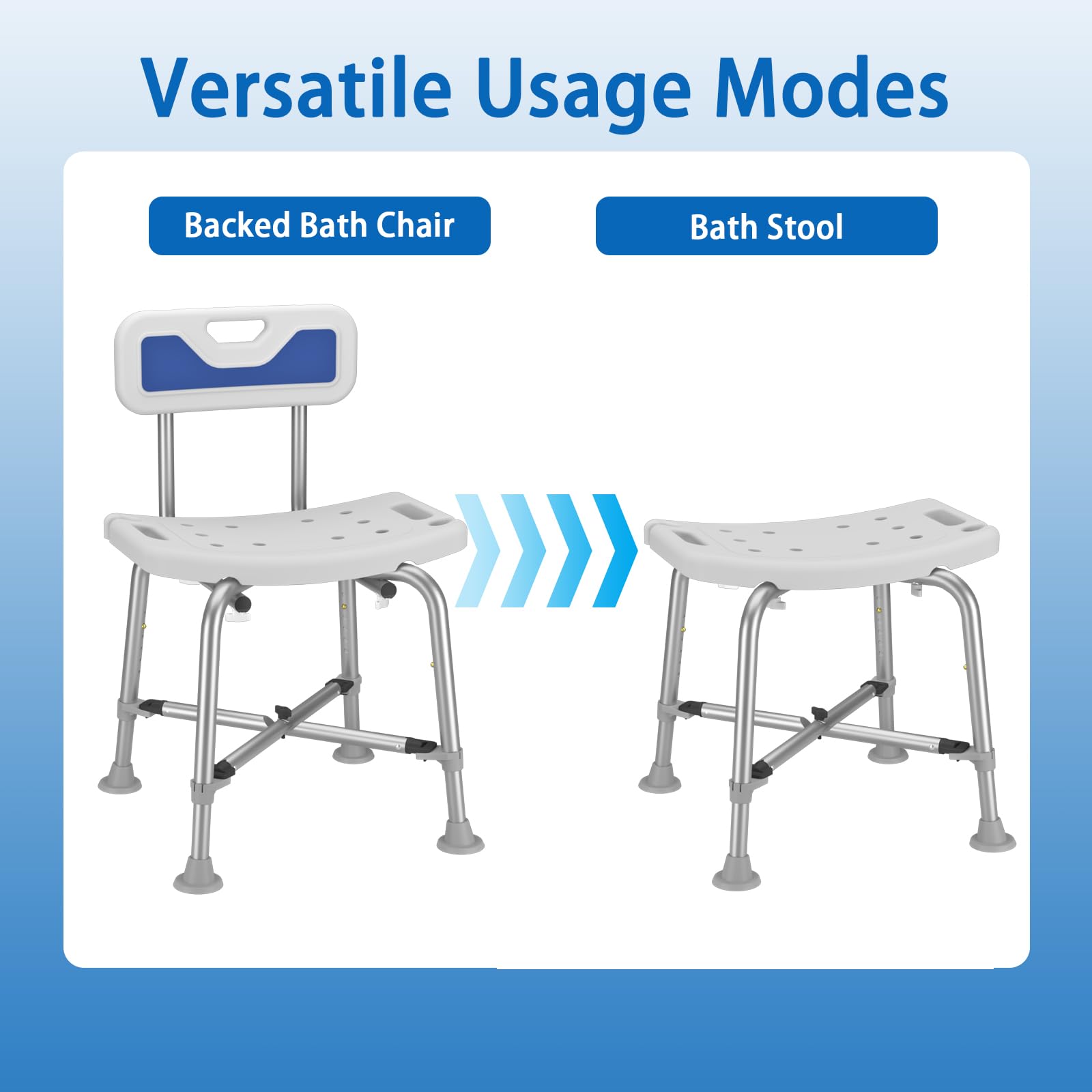 Versatile Usage Modes

Backed Bath Chair

Bath Stool